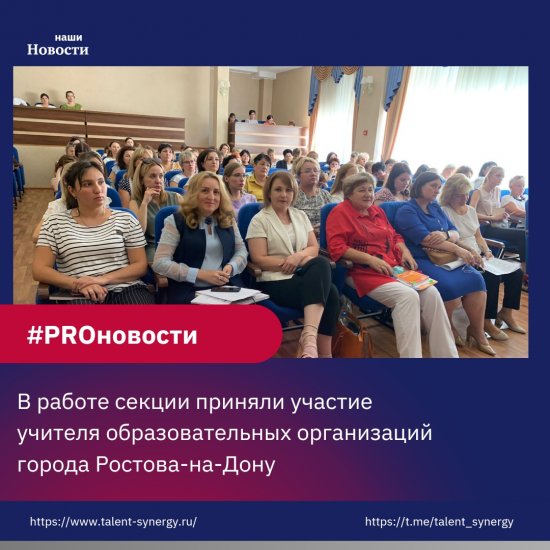 наши
Новости

#PROновости

В работе секции приняли участие учителя образовательных организаций города Ростова-на-Дону

https://www.talent-synergy.ru/

https://t.me/talent_synergy